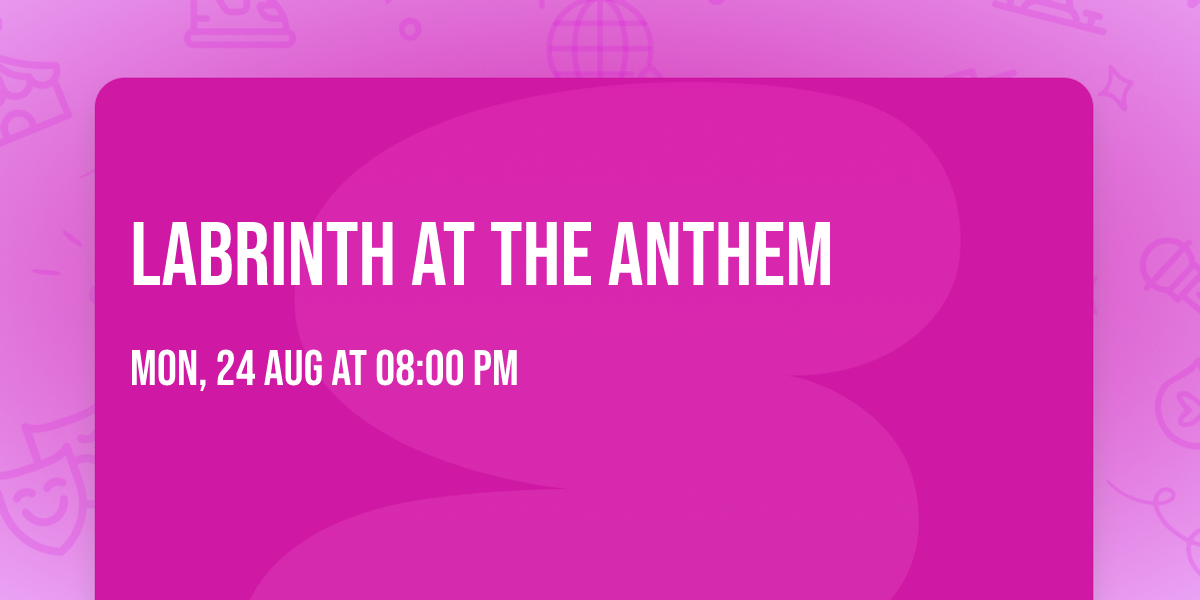 LABRINTH AT THE ANTHEM

MON, 24 AUG AT 08:00 PM